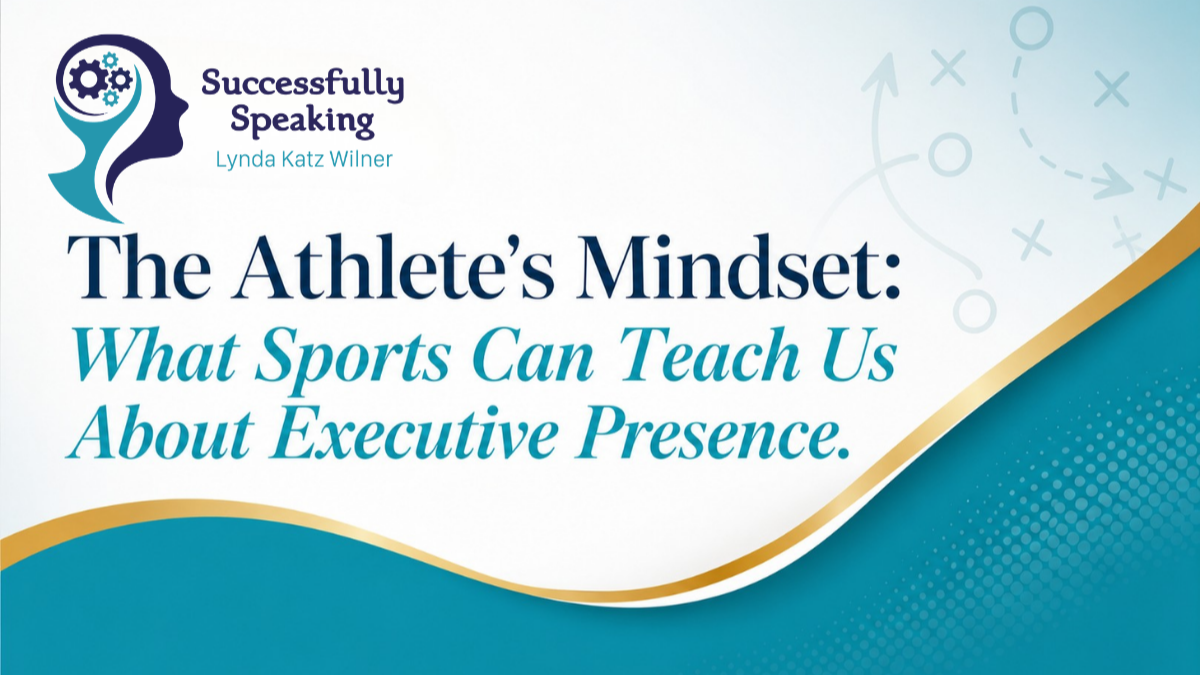 Successfully Speaking
Lynda Katz Wilner

The Athlete's Mindset:
What Sports Can Teach Us About Executive Presence.